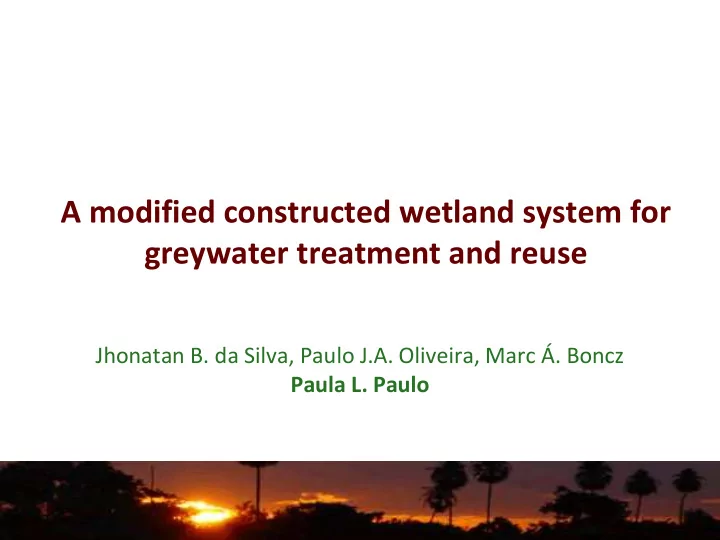 A modified constructed wetland system for greywater treatment and reuse

Jhonatan B. da Silva, Paulo J.A. Oliveira, Marc Á. Boncz
Paula L. Paulo